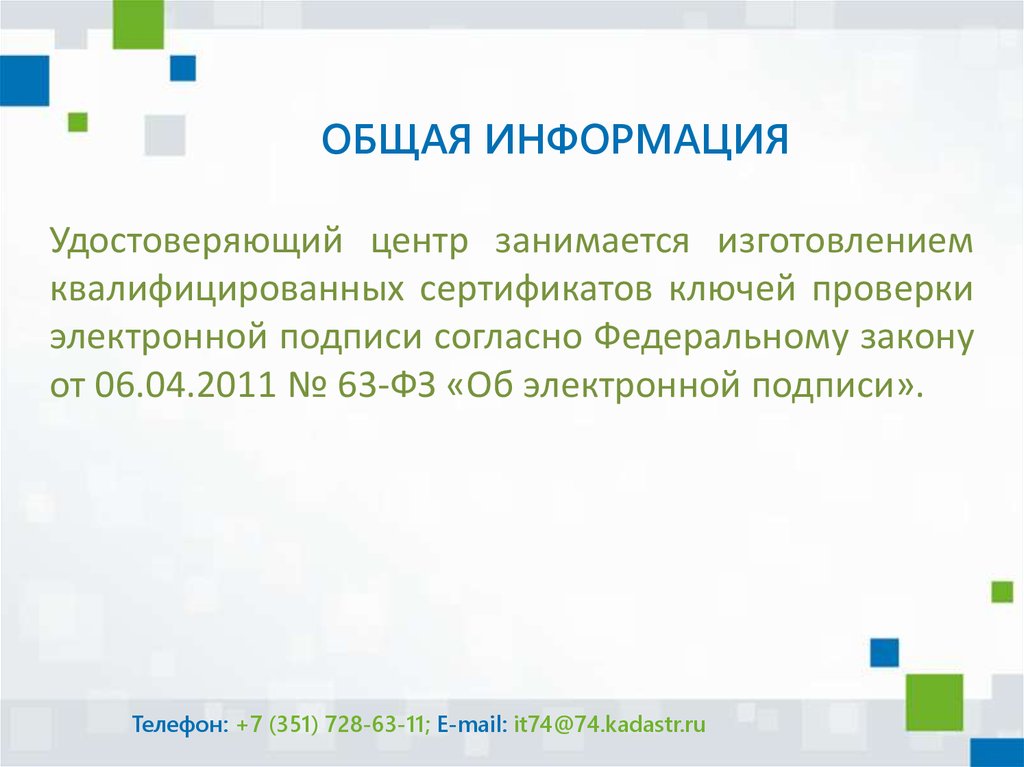 ОБЩАЯ ИНФОРМАЦИЯ

Удостоверяющий центр занимается изготовлением квалифицированных сертификатов ключей проверки электронной подписи согласно Федеральному закону от 06.04.2011 № 63-ФЗ «Об электронной подписи».

Телефон: +7 (351) 728-63-11; E-mail: it74@74.kadastr.ru